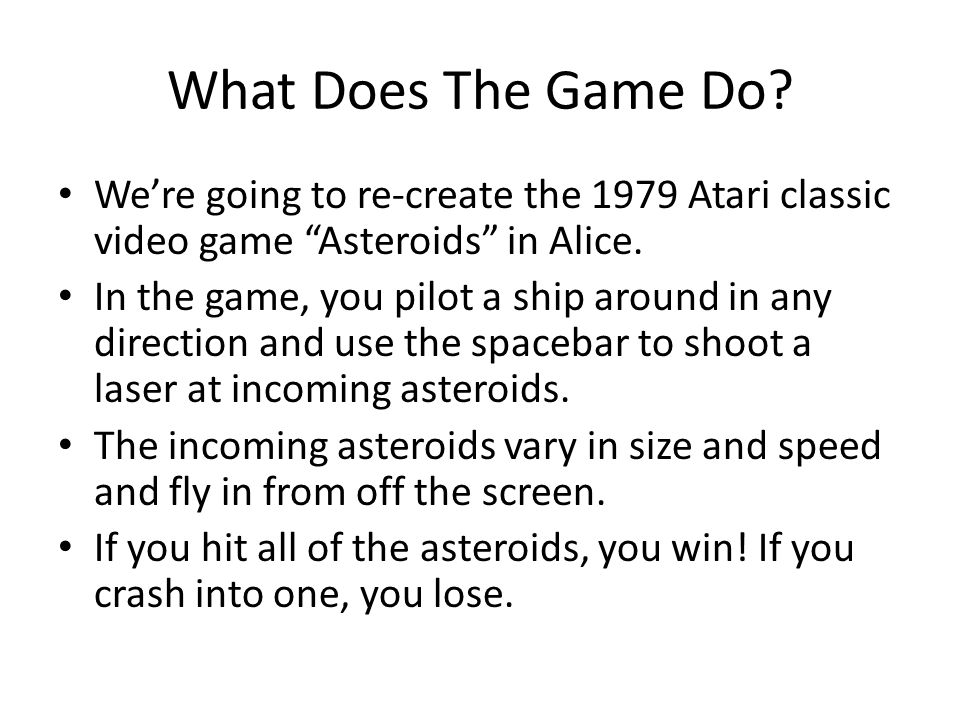 What Does The Game Do?

• We’re going to re-create the 1979 Atari classic video game “Asteroids” in Alice.

• In the game, you pilot a ship around in any direction and use the spacebar to shoot a laser at incoming asteroids.

• The incoming asteroids vary in size and speed and fly in from off the screen.

• If you hit all of the asteroids, you win! If you crash into one, you lose.